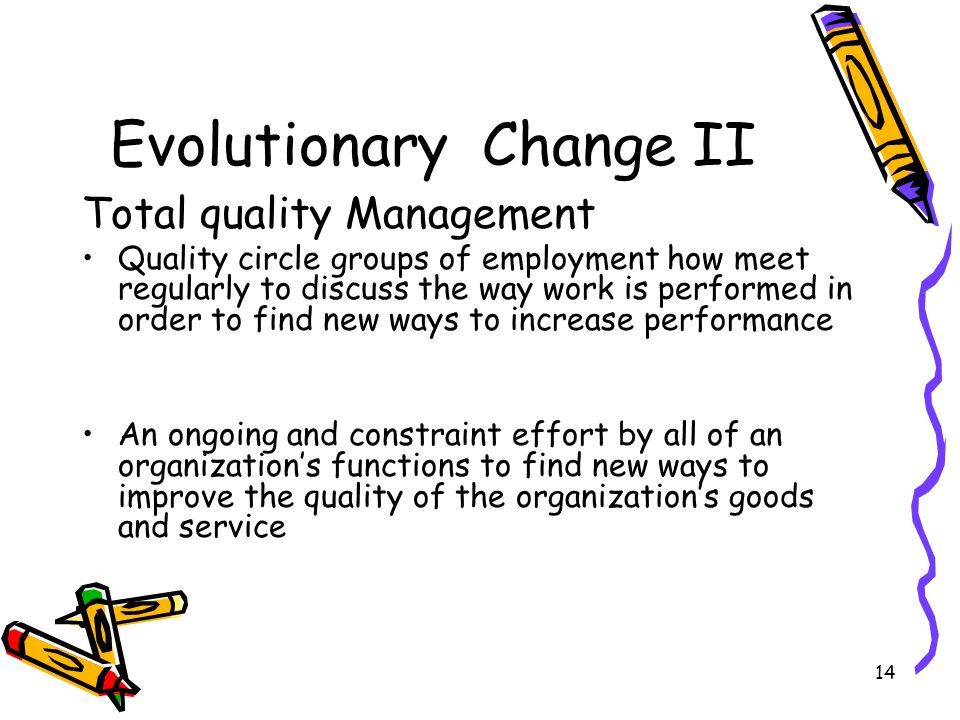 Evolutionary Change II

Total quality Management

• Quality circle groups of employment how meet regularly to discuss the way work is performed in order to find new ways to increase performance

• An ongoing and constraint effort by all of an organization's functions to find new ways to improve the quality of the organization's goods and service

14